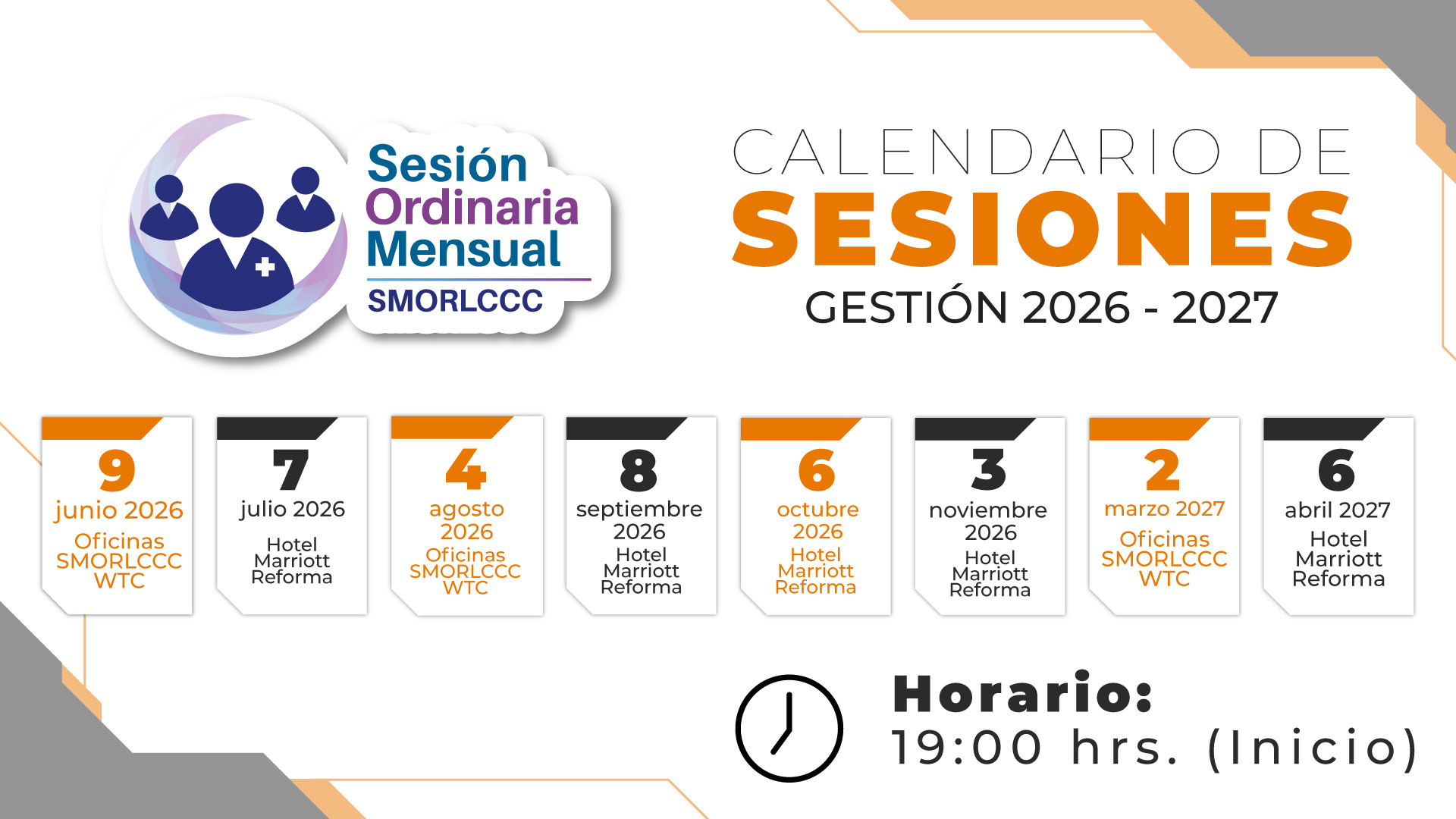 Sesión
Ordinaria
Mensual
SMORLCCC

CALENDARIO DE
SESIONES
GESTIÓN 2026 - 2027

9
junio 2026
Oficinas SMORLCCC WTC

7
julio 2026
Hotel Marriott Reforma

4
agosto 2026
Oficinas SMORLCCC WTC

8
septiembre 2026
Hotel Marriott Reforma

6
octubre 2026
Hotel Marriott Reforma

3
noviembre 2026
Hotel Marriott Reforma

2
marzo 2027
Oficinas SMORLCCC WTC

6
abril 2027
Hotel Marriott Reforma

Horario:
19:00 hrs. (Inicio)